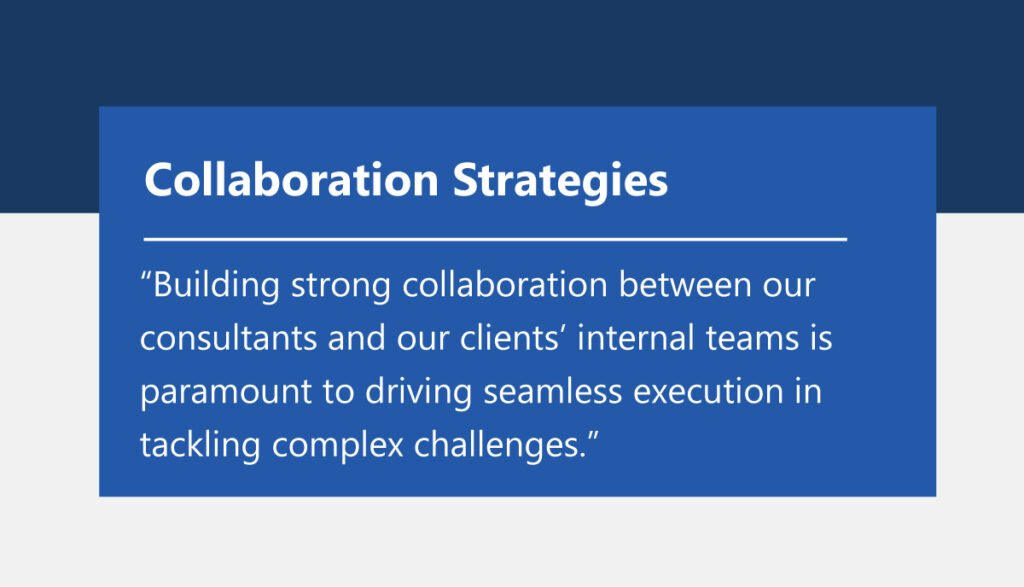 Collaboration Strategies

“Building strong collaboration between our consultants and our clients’ internal teams is paramount to driving seamless execution in tackling complex challenges.”